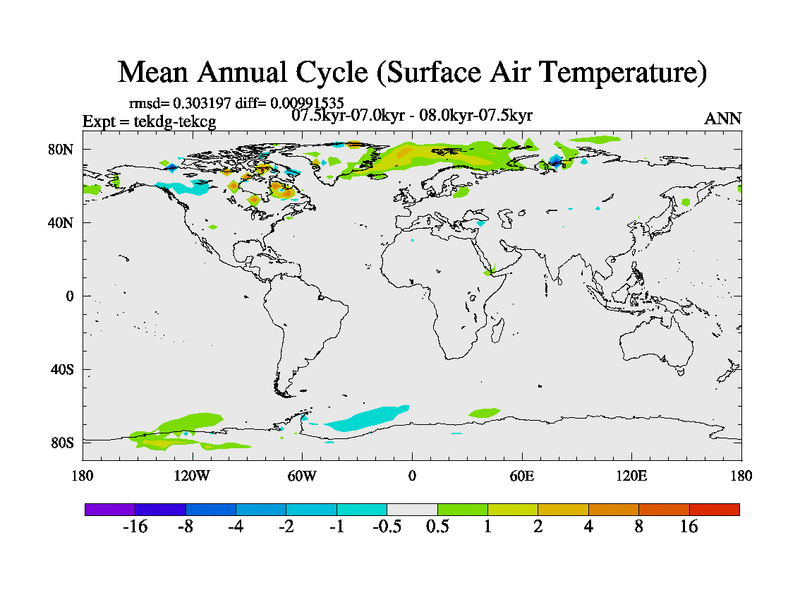 Mean Annual Cycle (Surface Air Temperature)

rmsd= 0.303197 diff= 0.00991535
Expt = tekdg-tekcg
07.5kyr-07.0kyr - 08.0kyr-07.5kyr
ANN

80N
40N
0
40S
80S

180
120W
60W
0
60E
120E
180

-16
-8
-4
-2
-1
-0.5
0.5
1
2
4
8
16